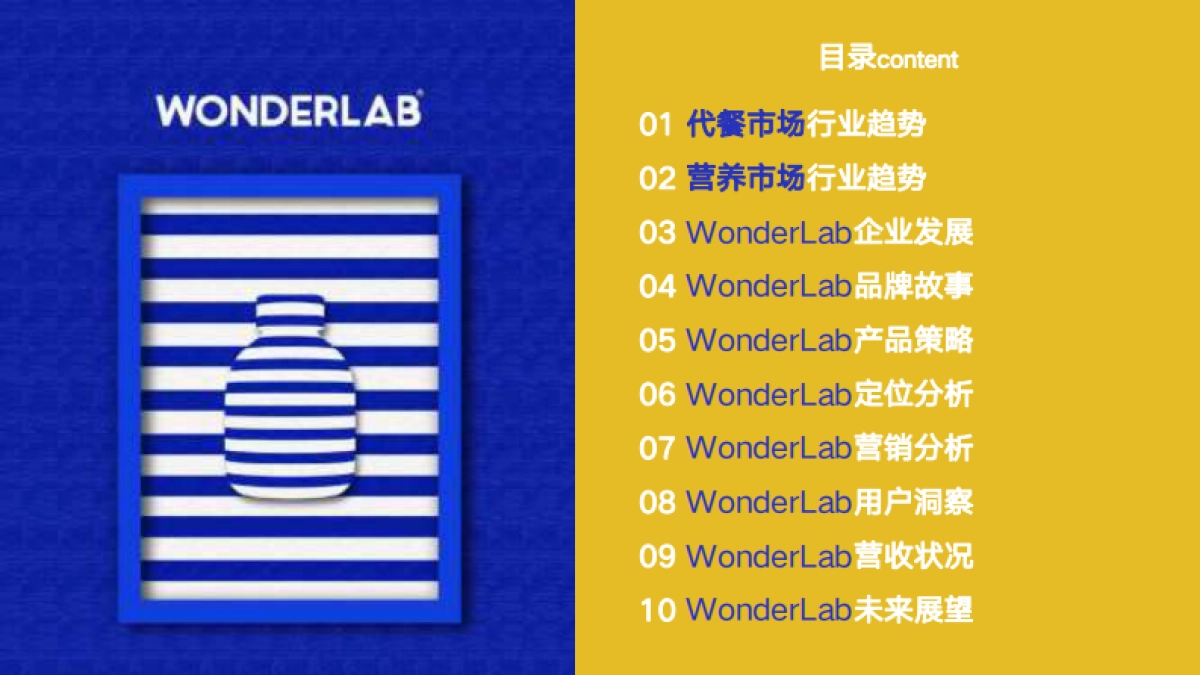 WONDERLAB

目录content

01 代餐市场行业趋势

02 营养市场行业趋势

03 WonderLab企业发展

04 WonderLab品牌故事

05 WonderLab产品策略

06 WonderLab定位分析

07 WonderLab营销分析

08 WonderLab用户洞察

09 WonderLab营收状况

10 WonderLab未来展望